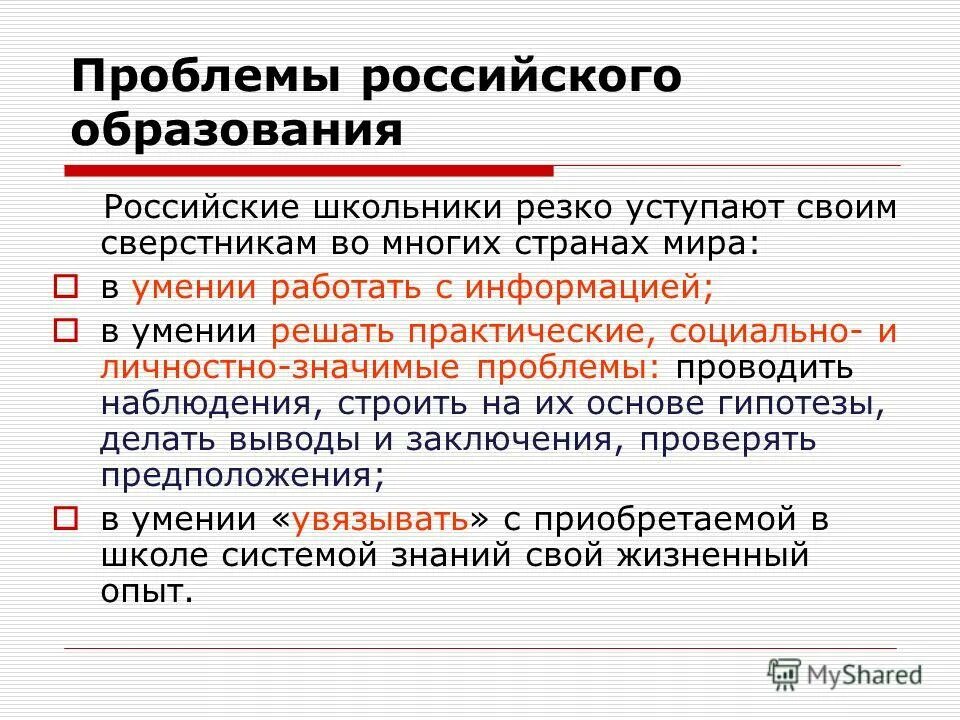 Проблемы российского образования

Российские школьники резко уступают своим сверстникам во многих странах мира:

в умении работать с информацией;

в умении решать практические, социально- и личностно-значимые проблемы: проводить наблюдения, строить на их основе гипотезы, делать выводы и заключения, проверять предположения;

в умении «увязывать» с приобретаемой в школе системой знаний свой жизненный опыт.

MyShared